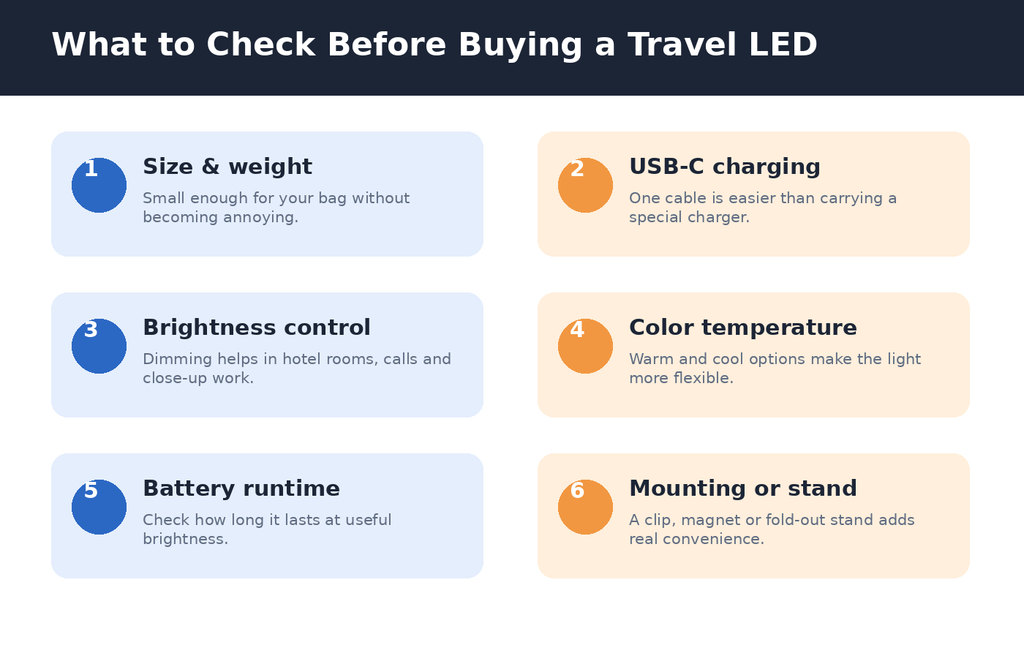 What to Check Before Buying a Travel LED

1
Size & weight
Small enough for your bag without becoming annoying.

2
USB-C charging
One cable is easier than carrying a special charger.

3
Brightness control
Dimming helps in hotel rooms, calls and close-up work.

4
Color temperature
Warm and cool options make the light more flexible.

5
Battery runtime
Check how long it lasts at useful brightness.

6
Mounting or stand
A clip, magnet or fold-out stand adds real convenience.